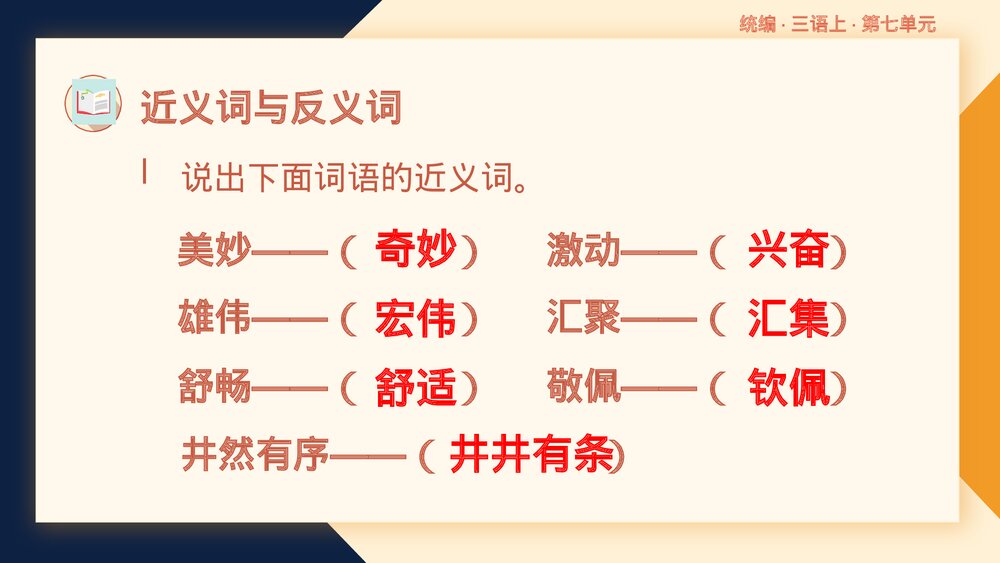 统编 · 三语上 · 第七单元

近义词与反义词

说出下面词语的近义词。

美妙——（ 奇妙） 激动——（ 兴奋）

雄伟——（ 宏伟） 汇聚——（ 汇集）

舒畅——（ 舒适） 敬佩——（ 钦佩）

井然有序——（ 井井有条）